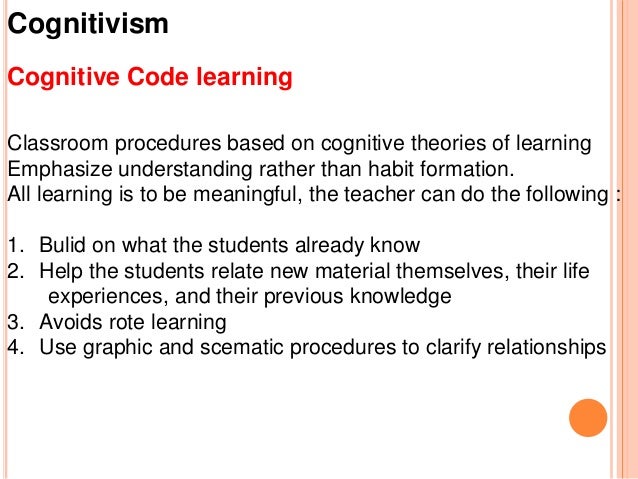 Cognitivism

Cognitive Code learning

Classroom procedures based on cognitive theories of learning
Emphasize understanding rather than habit formation.
All learning is to be meaningful, the teacher can do the following :

1. Bulid on what the students already know
2. Help the students relate new material themselves, their life experiences, and their previous knowledge
3. Avoids rote learning
4. Use graphic and scematic procedures to clarify relationships